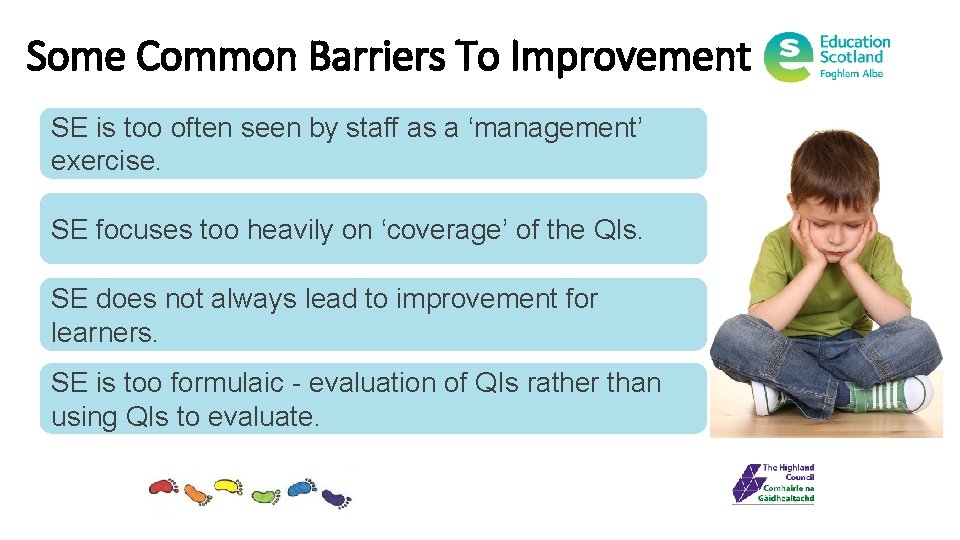 Some Common Barriers To Improvement

Education Scotland
Foghlam Alba

SE is too often seen by staff as a ‘management’ exercise.

SE focuses too heavily on ‘coverage’ of the QIs.

SE does not always lead to improvement for learners.

SE is too formulaic - evaluation of QIs rather than using QIs to evaluate.

The Highland Council
Comhairle na Gàidhealtachd